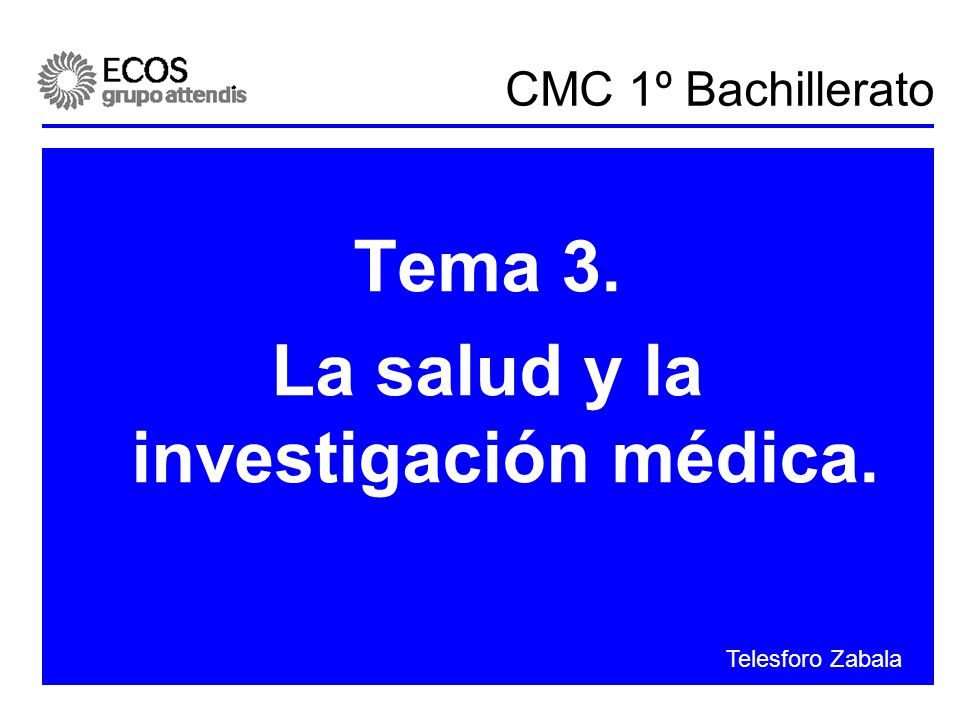 ECOS
grupo attendis

CMC 1º Bachillerato

Tema 3.
La salud y la investigación médica.

Telesforo Zabala